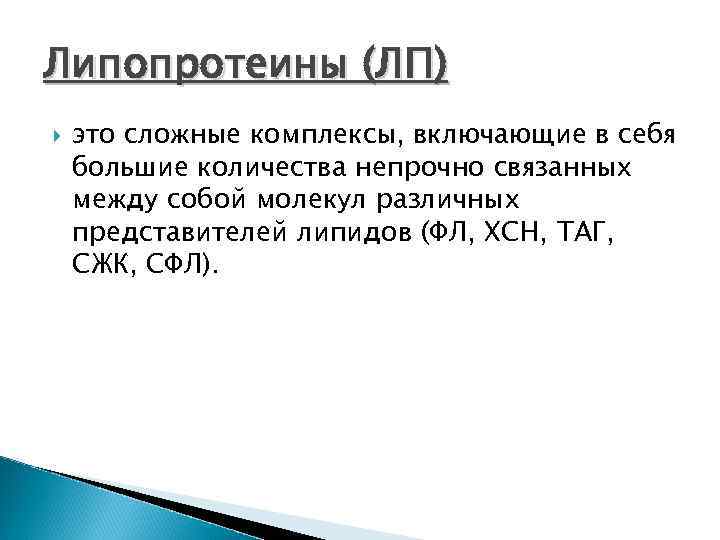 Липопротеины (ЛП)

это сложные комплексы, включающие в себя большие количества непрочно связанных между собой молекул различных представителей липидов (ФЛ, ХСН, ТАГ, СЖК, СФЛ).